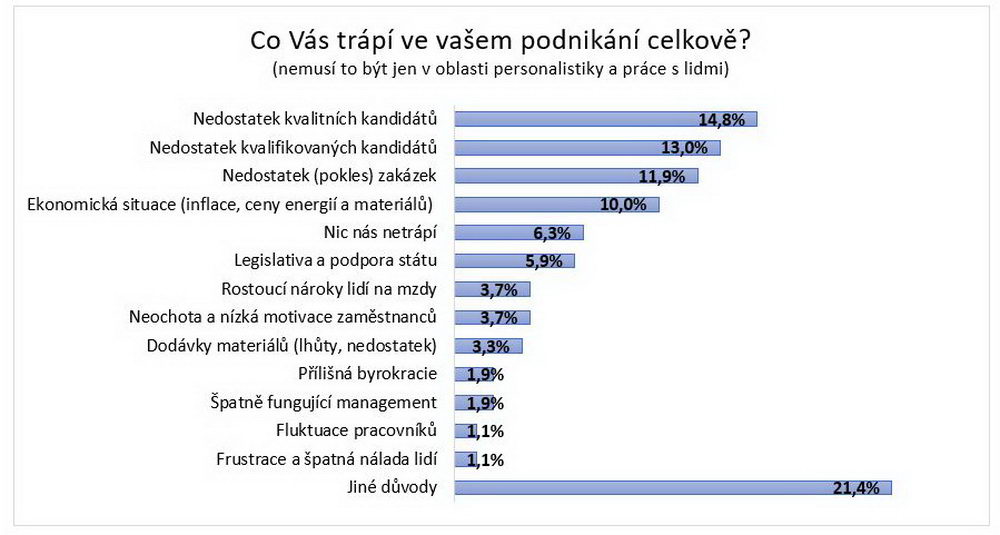 Co Vás trápí ve vašem podnikání celkově?
(nemusí to být jen v oblasti personalistiky a práce s lidmi)

Nedostatek kvalitních kandidátů 14,8%
Nedostatek kvalifikovaných kandidátů 13,0%
Nedostatek (pokles) zakázek 11,9%
Ekonomická situace (inflace, ceny energií a materiálů) 10,0%
Nic nás netrápí 6,3%
Legislativa a podpora státu 5,9%
Rostoucí nároky lidí na mzdy 3,7%
Neochota a nízká motivace zaměstnanců 3,7%
Dodávky materiálů (lhůty, nedostatek) 3,3%
Přílišná byrokracie 1,9%
Špatně fungující management 1,9%
Fluktuace pracovníků 1,1%
Frustrace a špatná nálada lidí 1,1%
Jiné důvody 21,4%